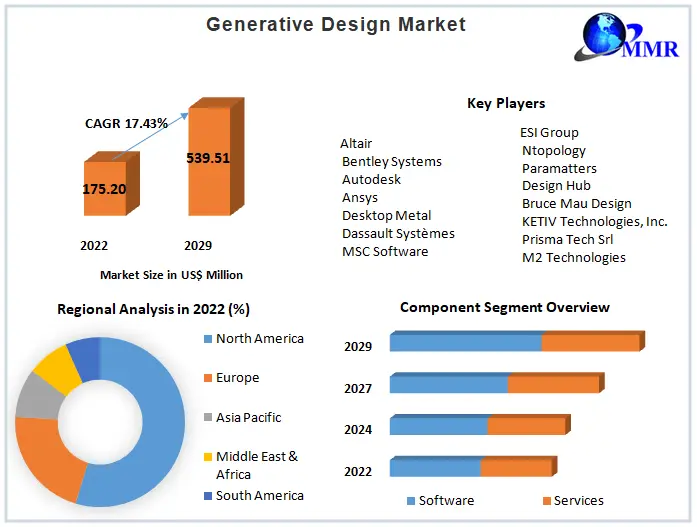 Generative Design Market

MMR

CAGR 17.43%

175.20

539.51

2022

2029

Market Size in US$ Million

Key Players

Altair
Bentley Systems
Autodesk
Ansys
Desktop Metal
Dassault Systèmes
MSC Software

ESI Group
Ntopology
Paramatters
Design Hub
Bruce Mau Design
KETIV Technologies, Inc.
Prisma Tech Srl
M2 Technologies

Regional Analysis in 2022 (%)

North America
Europe
Asia Pacific
Middle East & Africa
South America

Component Segment Overview

2029
2027
2024
2022

Software
Services